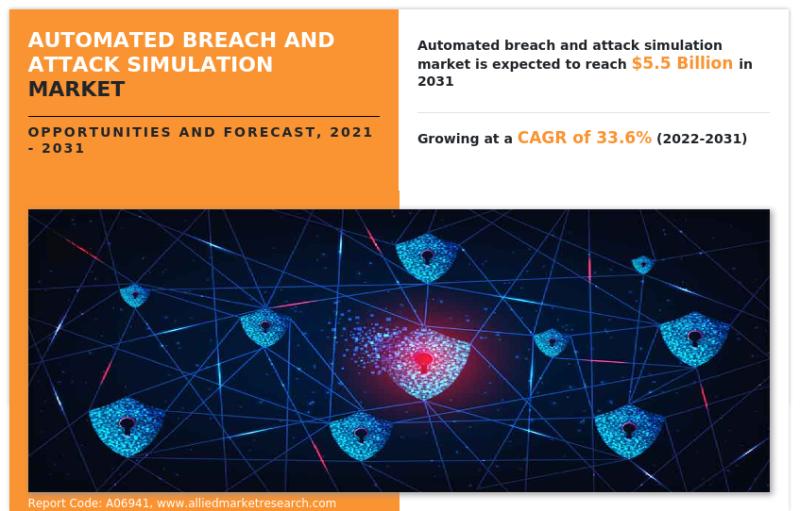 AUTOMATED BREACH AND ATTACK SIMULATION MARKET

OPPORTUNITIES AND FORECAST, 2021 - 2031

Automated breach and attack simulation market is expected to reach $5.5 Billion in 2031

Growing at a CAGR of 33.6% (2022-2031)

Report Code: A06941, www.alliedmarketresearch.com